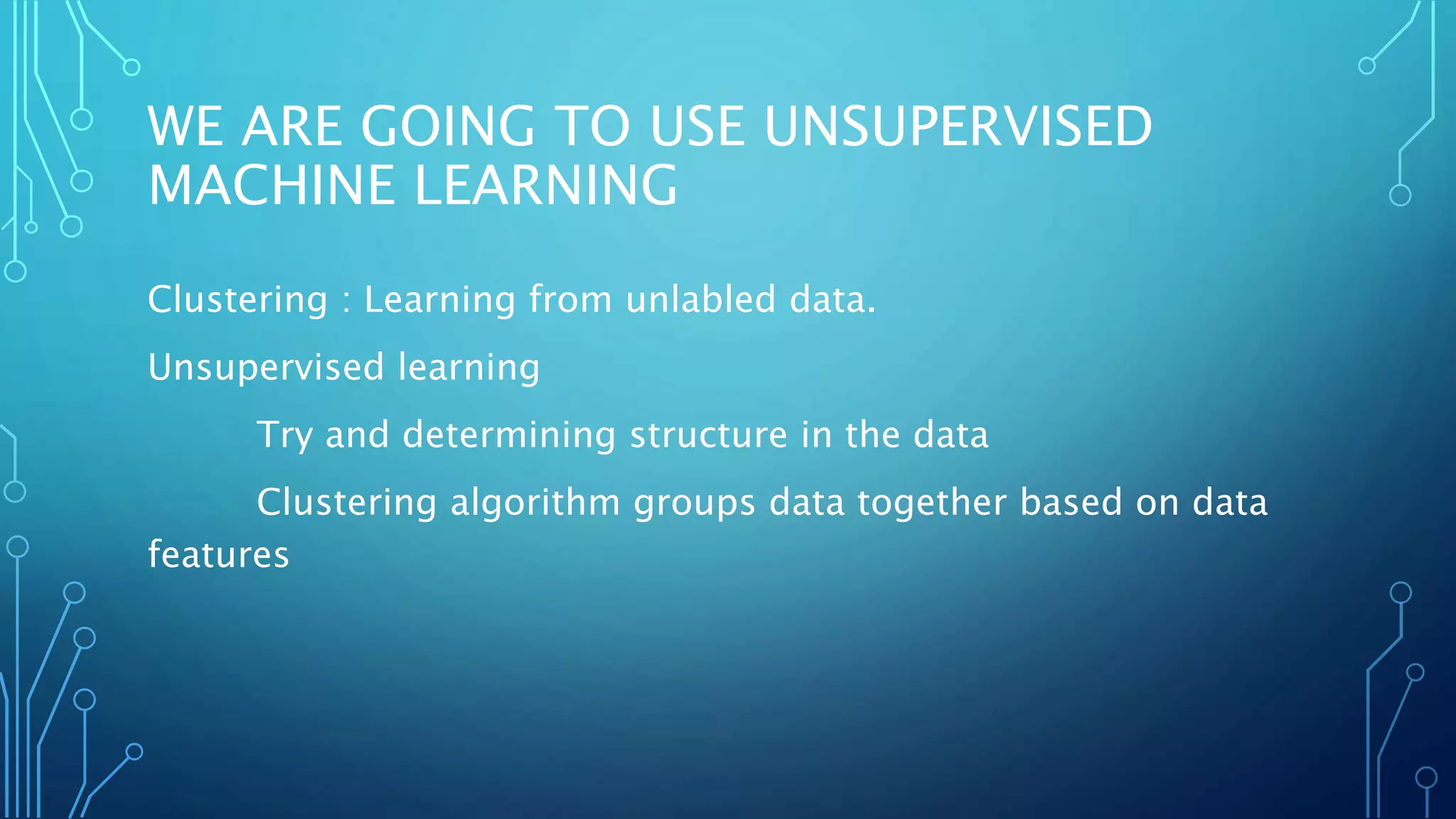 WE ARE GOING TO USE UNSUPERVISED MACHINE LEARNING

Clustering : Learning from unlabled data.

Unsupervised learning

Try and determining structure in the data

Clustering algorithm groups data together based on data features